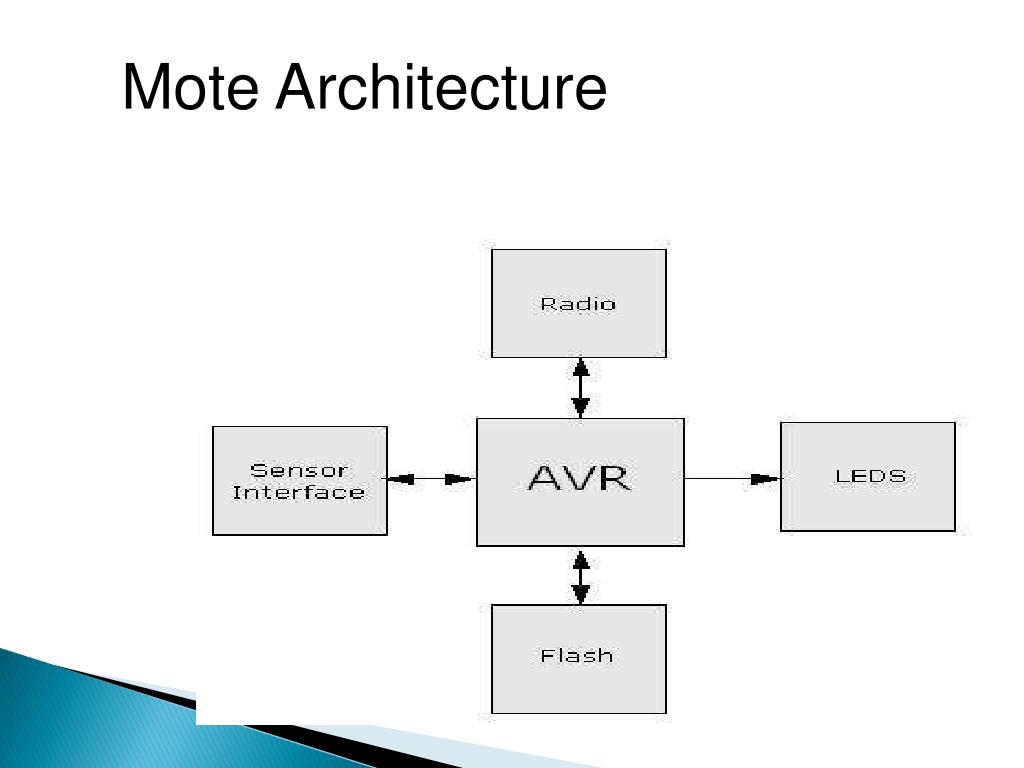 Mote Architecture

Radio

Sensor Interface

AVR

LEDS

Flash